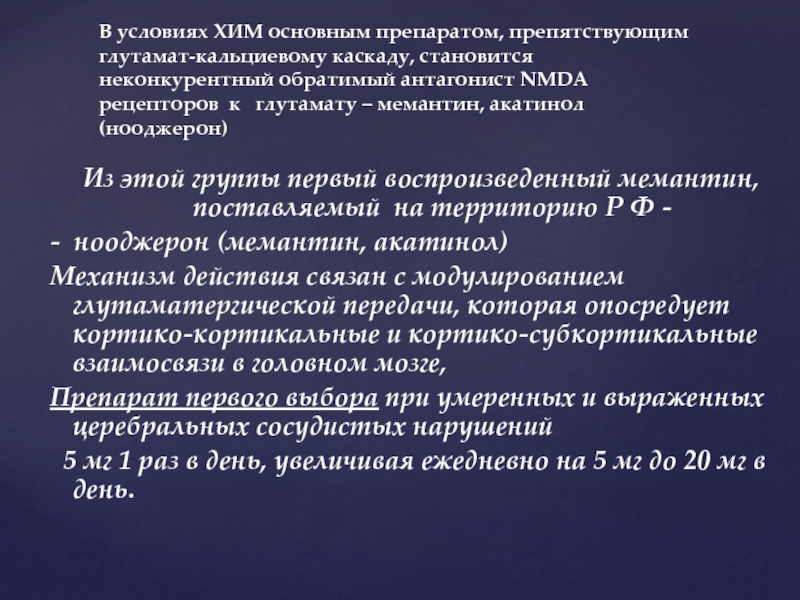 В условиях ХИМ основным препаратом, препятствующим глутамат-кальциевому каскаду, становится неконкурентный обратимый антагонист NMDA рецепторов к глутамату – мемантин, акатинол (нооджерон)

Из этой группы первый воспроизведенный мемантин, поставляемый на территорию Р Ф -

- нооджерон (мемантин, акатинол)

Механизм действия связан с модулированием глутаматергической передачи, которая опосредует кортико-кортикальные и кортико-субкортикальные взаимосвязи в головном мозге,

Препарат первого выбора при умеренных и выраженных церебральных сосудистых нарушений

5 мг 1 раз в день, увеличивая ежедневно на 5 мг до 20 мг в день.